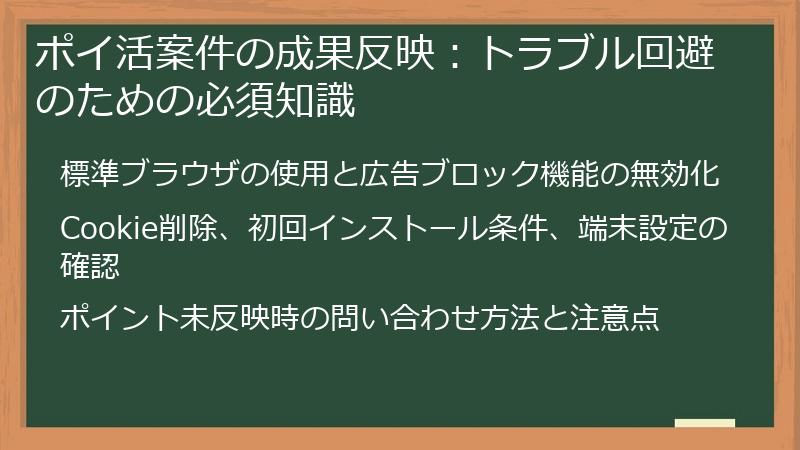 ポイ活案件の成果反映：トラブル回避のための必須知識

標準ブラウザの使用と広告ブロック機能の無効化

Cookie削除、初回インストール条件、端末設定の確認

ポイント未反映時の問い合わせ方法と注意点